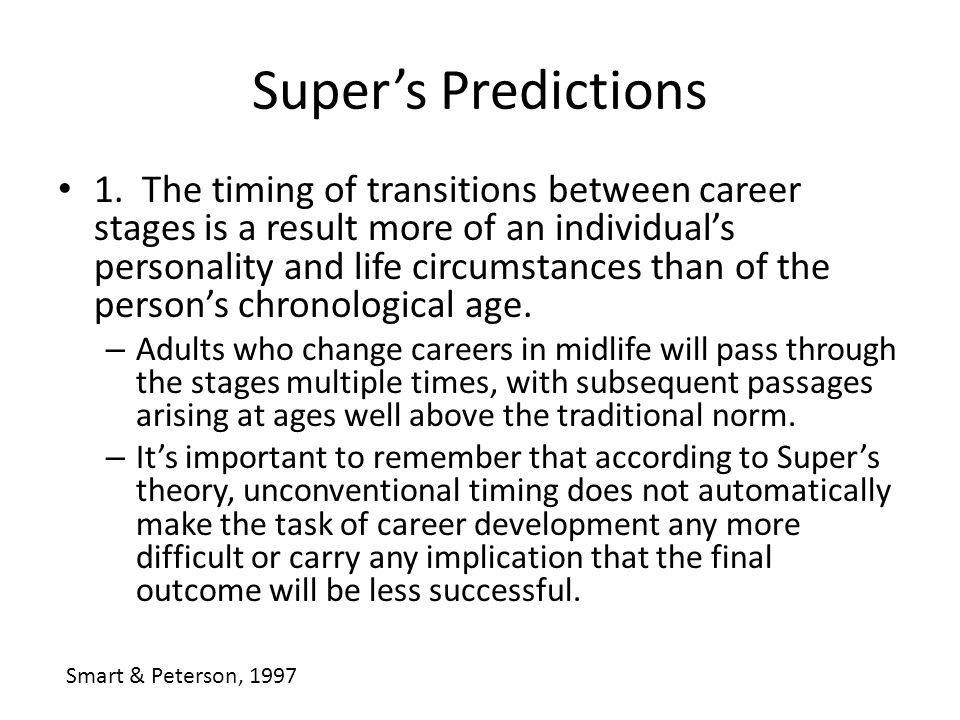 Super’s Predictions

• 1. The timing of transitions between career stages is a result more of an individual’s personality and life circumstances than of the person’s chronological age.
– Adults who change careers in midlife will pass through the stages multiple times, with subsequent passages arising at ages well above the traditional norm.
– It’s important to remember that according to Super’s theory, unconventional timing does not automatically make the task of career development any more difficult or carry any implication that the final outcome will be less successful.

Smart & Peterson, 1997